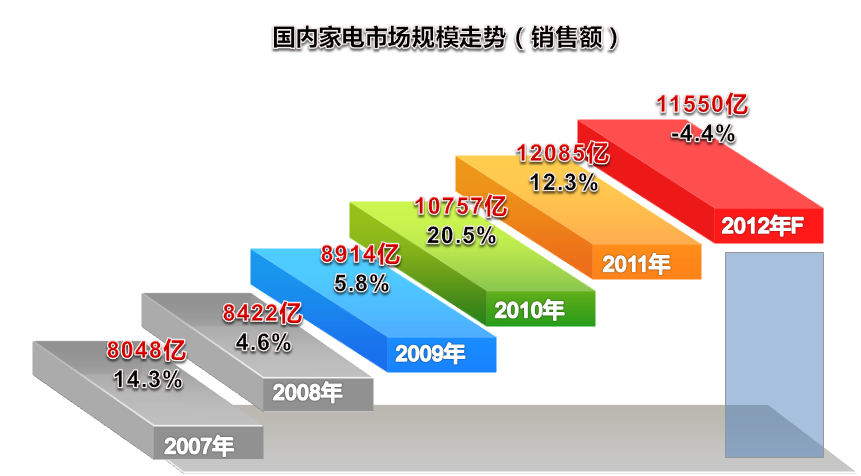 国内家电市场规模走势（销售额）

8048亿
14.3%
2007年

8422亿
4.6%
2008年

8914亿
5.8%
2009年

10757亿
20.5%
2010年

12085亿
12.3%
2011年

11550亿
-4.4%
2012年F